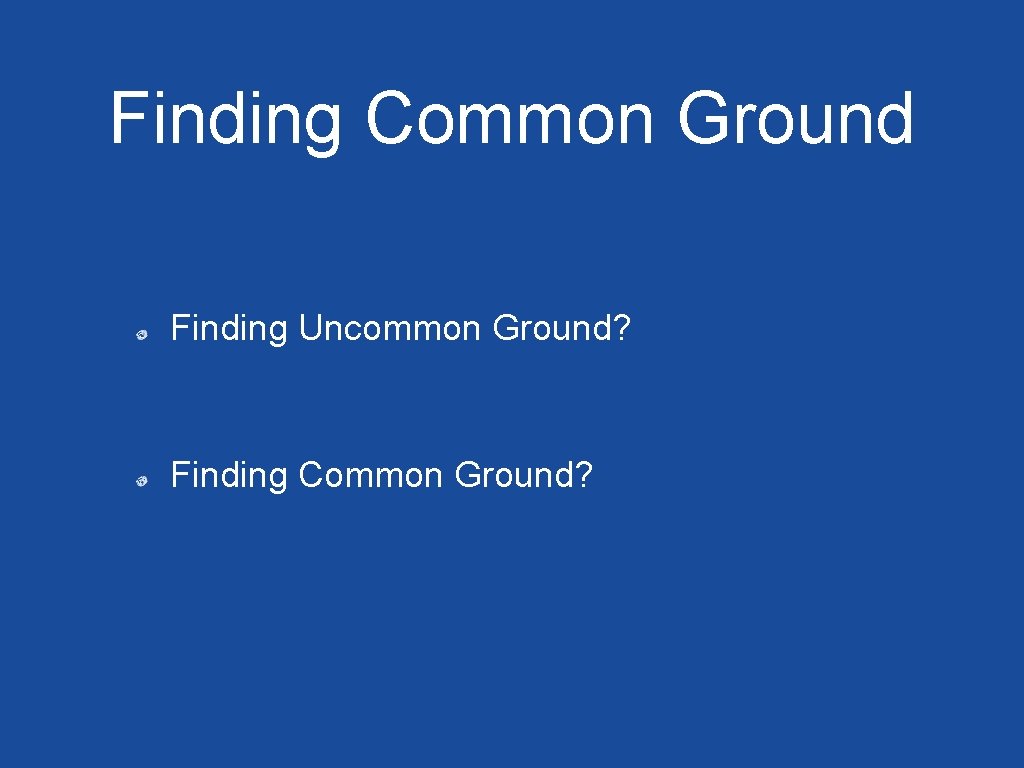 Finding Common Ground

Finding Uncommon Ground?

Finding Common Ground?